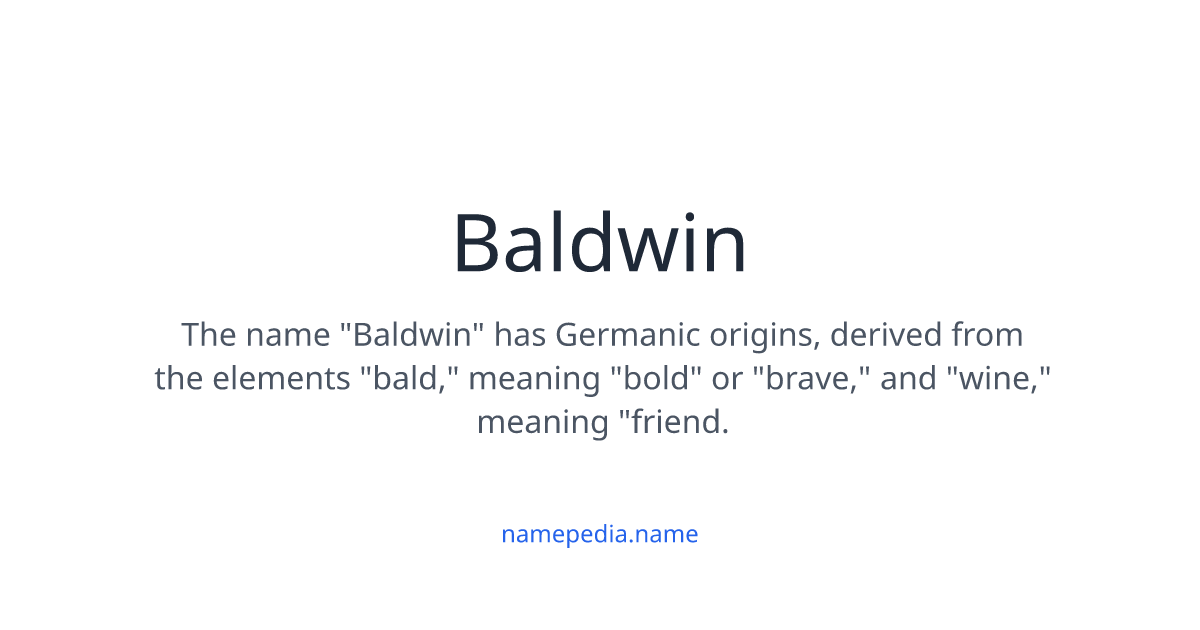 Baldwin

The name "Baldwin" has Germanic origins, derived from the elements "bald," meaning "bold" or "brave," and "wine," meaning "friend.

namepedia.name